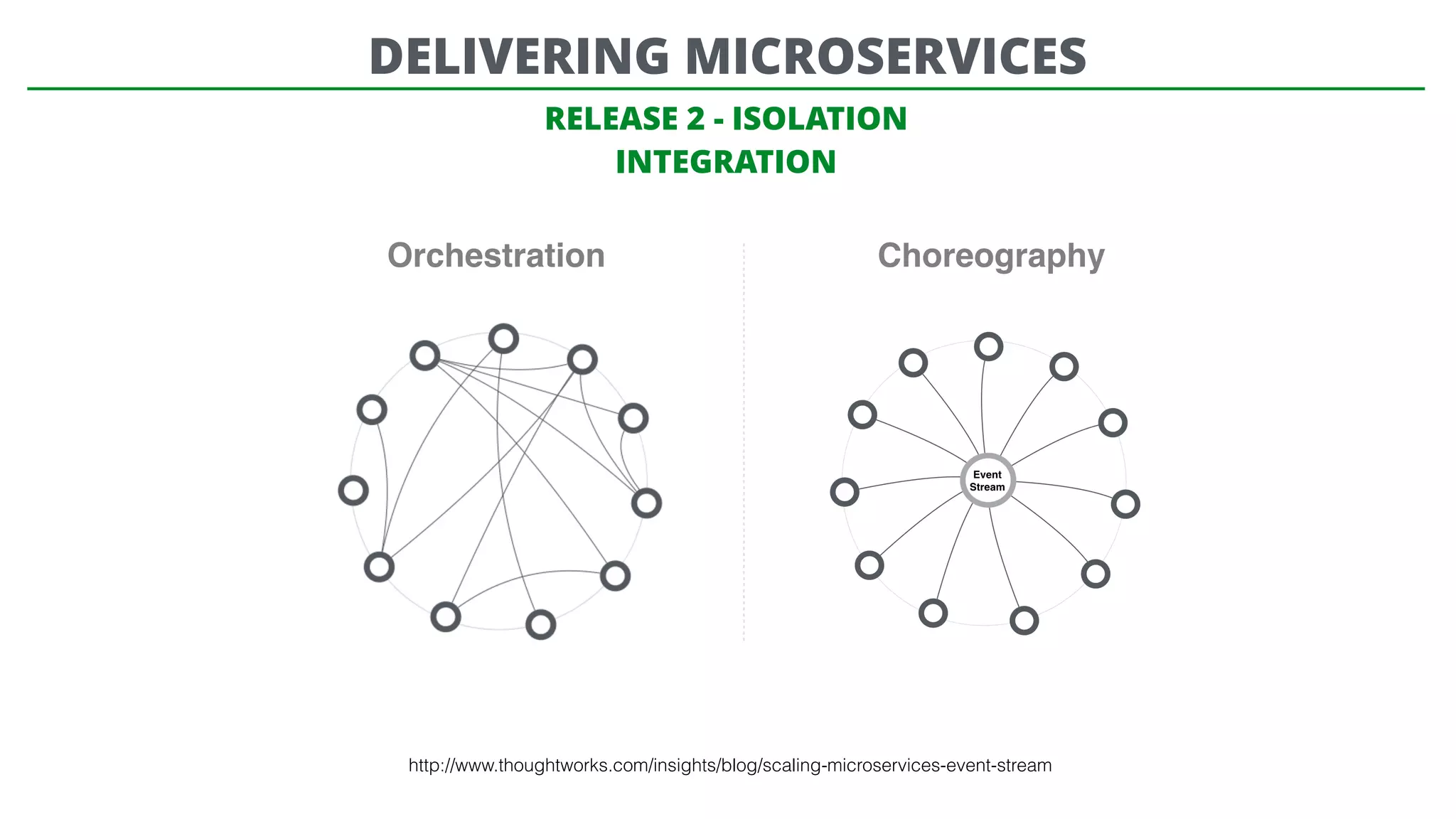 DELIVERING MICROSERVICES

RELEASE 2 - ISOLATION
INTEGRATION

Orchestration

Choreography

Event
Stream

http://www.thoughtworks.com/insights/blog/scaling-microservices-event-stream